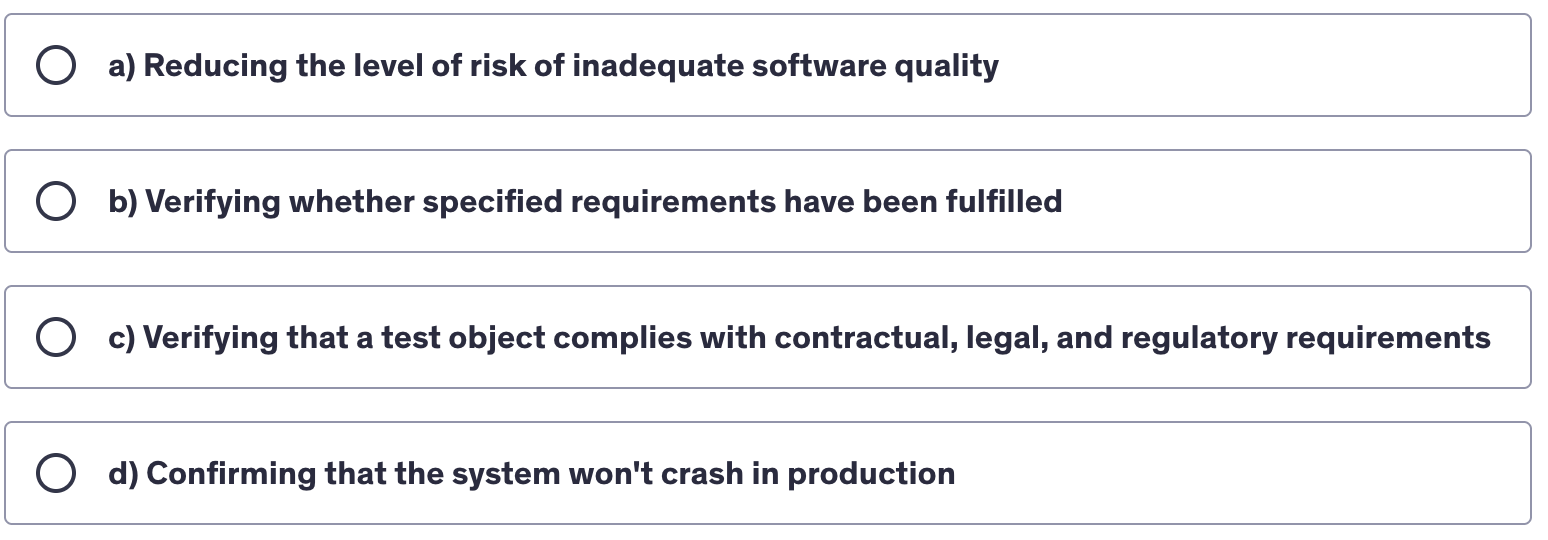 a) Reducing the level of risk of inadequate software quality

b) Verifying whether specified requirements have been fulfilled

c) Verifying that a test object complies with contractual, legal, and regulatory requirements

d) Confirming that the system won't crash in production